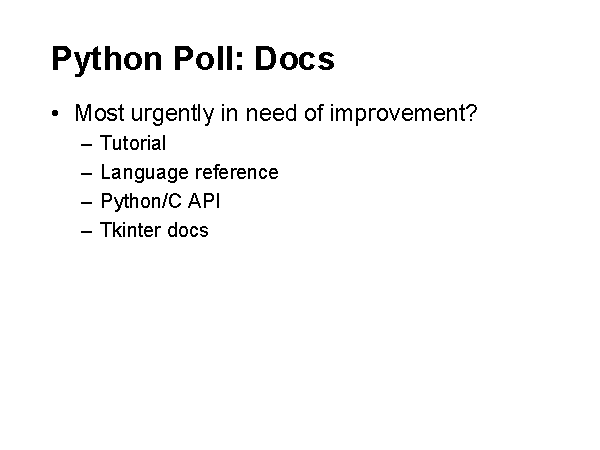 Python Poll: Docs

• Most urgently in need of improvement?
– Tutorial
– Language reference
– Python/C API
– Tkinter docs